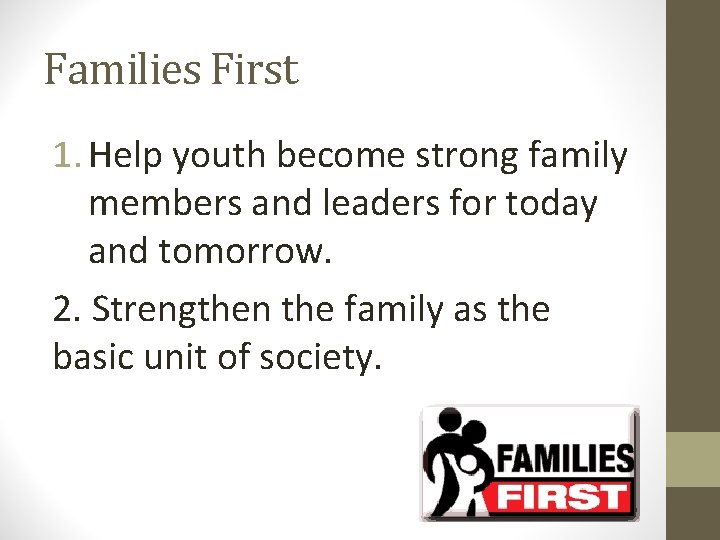 Families First

1. Help youth become strong family members and leaders for today and tomorrow.

2. Strengthen the family as the basic unit of society.

FAMILIES
FIRST